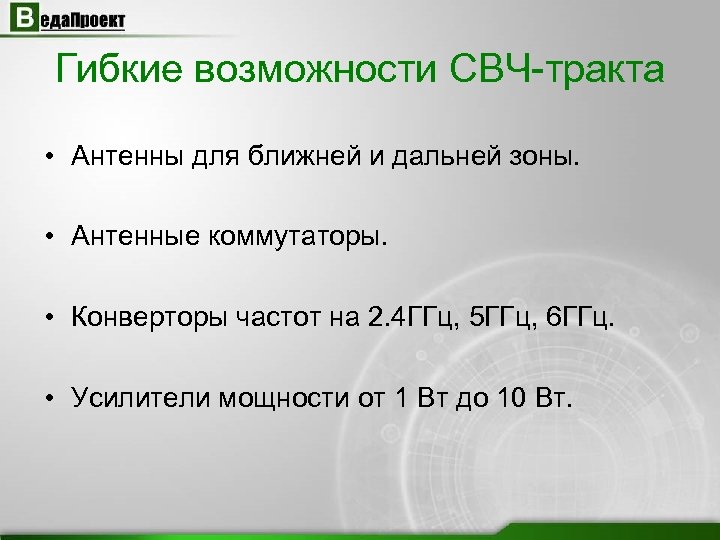 ВедаПроект

Гибкие возможности СВЧ-тракта

• Антенны для ближней и дальней зоны.

• Антенные коммутаторы.

• Конверторы частот на 2.4ГГц, 5ГГц, 6ГГц.

• Усилители мощности от 1 Вт до 10 Вт.